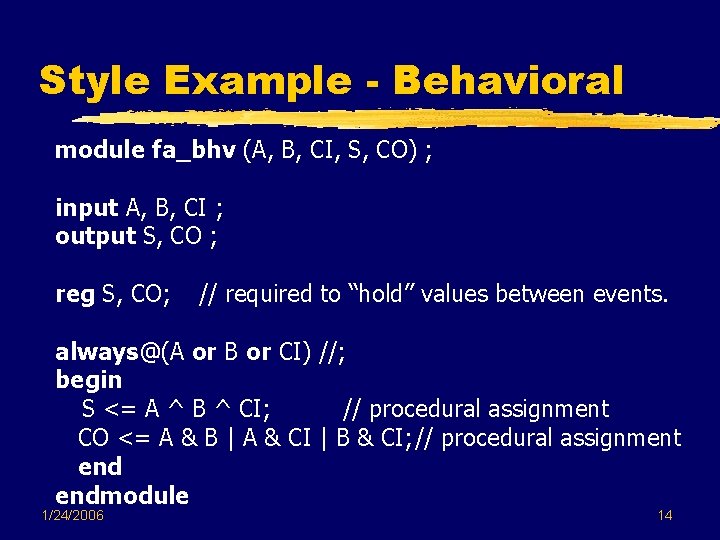 Style Example - Behavioral

module fa_bhv (A, B, CI, S, CO) ;

input A, B, CI ;
output S, CO ;

reg S, CO;    // required to “hold” values between events.

always@(A or B or CI) //;
begin
S <= A ^ B ^ CI;    // procedural assignment
CO <= A & B | A & CI | B & CI;// procedural assignment
end
endmodule

1/24/2006

14